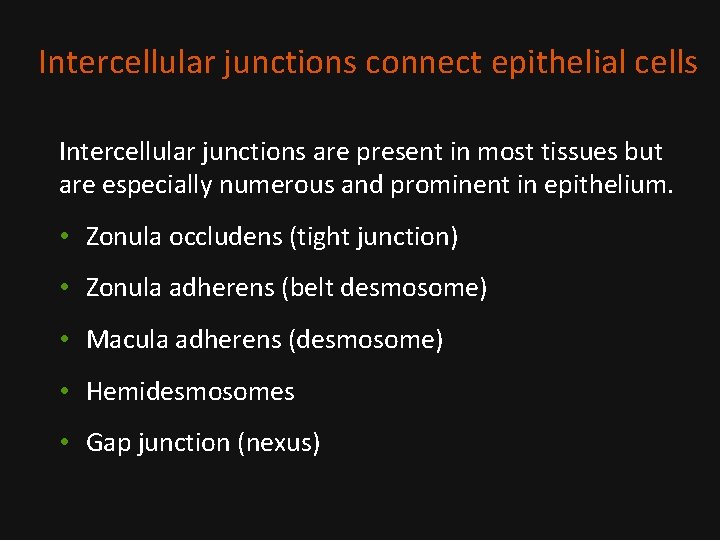 Intercellular junctions connect epithelial cells

Intercellular junctions are present in most tissues but are especially numerous and prominent in epithelium.

• Zonula occludens (tight junction)
• Zonula adherens (belt desmosome)
• Macula adherens (desmosome)
• Hemidesmosomes
• Gap junction (nexus)